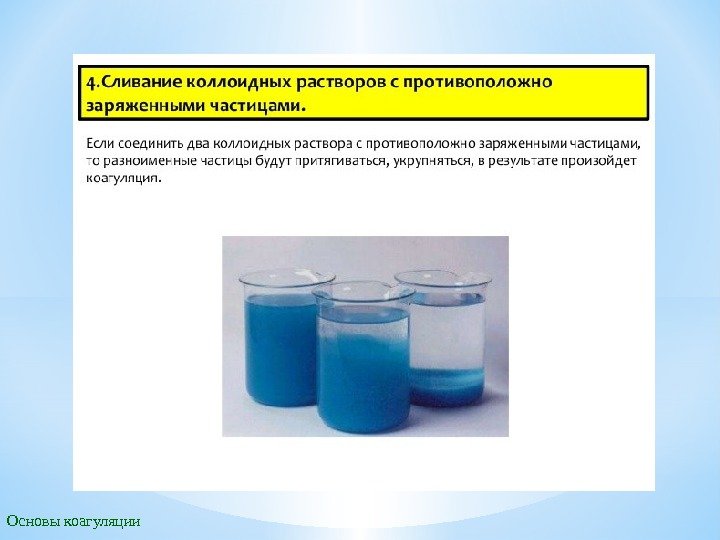 4.Сливание коллоидных растворов с противоположно заряженными частицами.

Если соединить два коллоидных раствора с противоположно заряженными частицами, то разноименные частицы будут притягиваться, укрупняться, в результате произойдет коагуляция.

Основы коагуляции